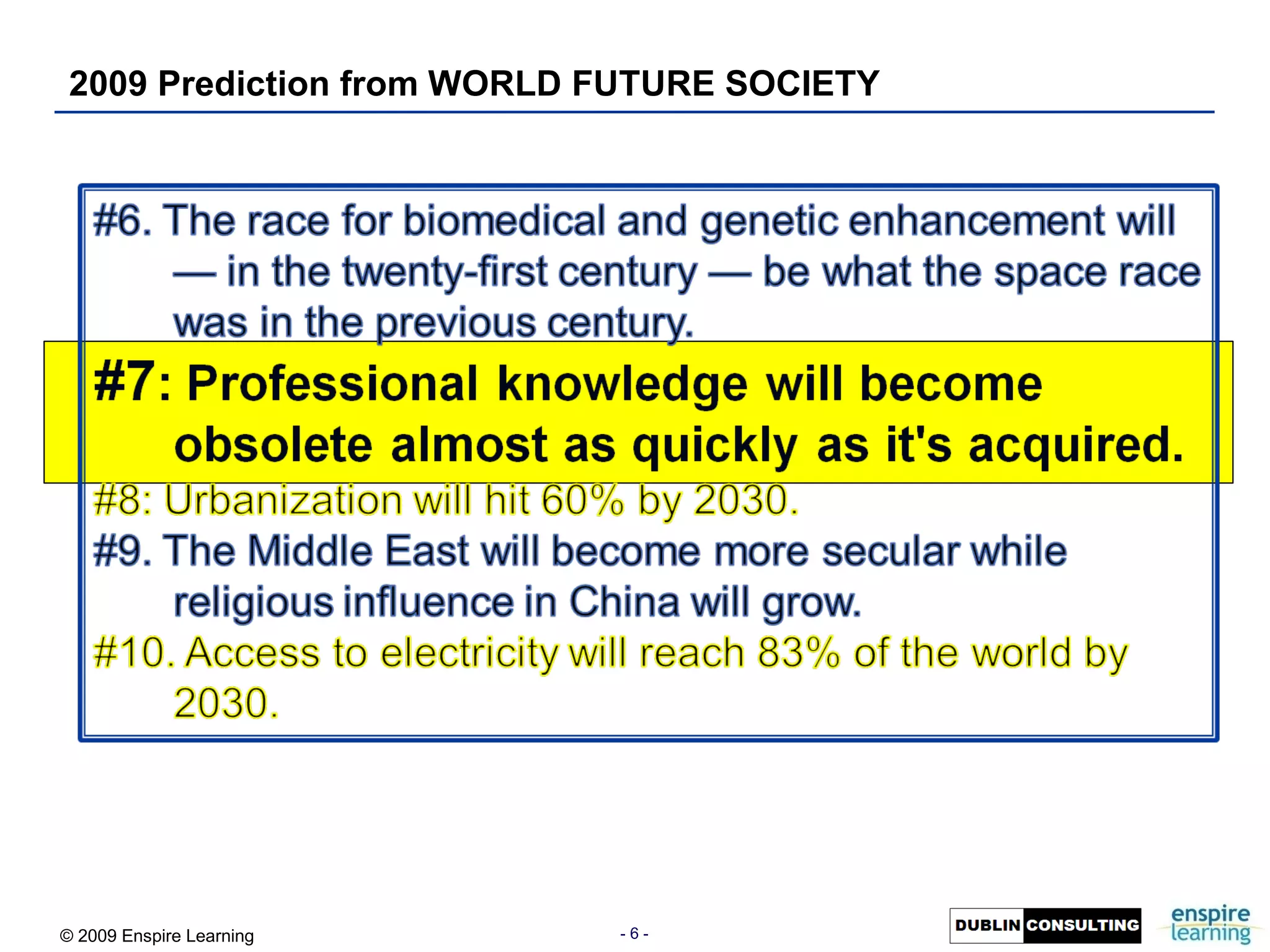 2009 Prediction from WORLD FUTURE SOCIETY

#6. The race for biomedical and genetic enhancement will — in the twenty-first century — be what the space race was in the previous century.

#7: Professional knowledge will become obsolete almost as quickly as it's acquired.

#8: Urbanization will hit 60% by 2030.

#9. The Middle East will become more secular while religious influence in China will grow.

#10. Access to electricity will reach 83% of the world by 2030.

© 2009 Enspire Learning

- 6 -

DUBLIN CONSULTING

enspire learning